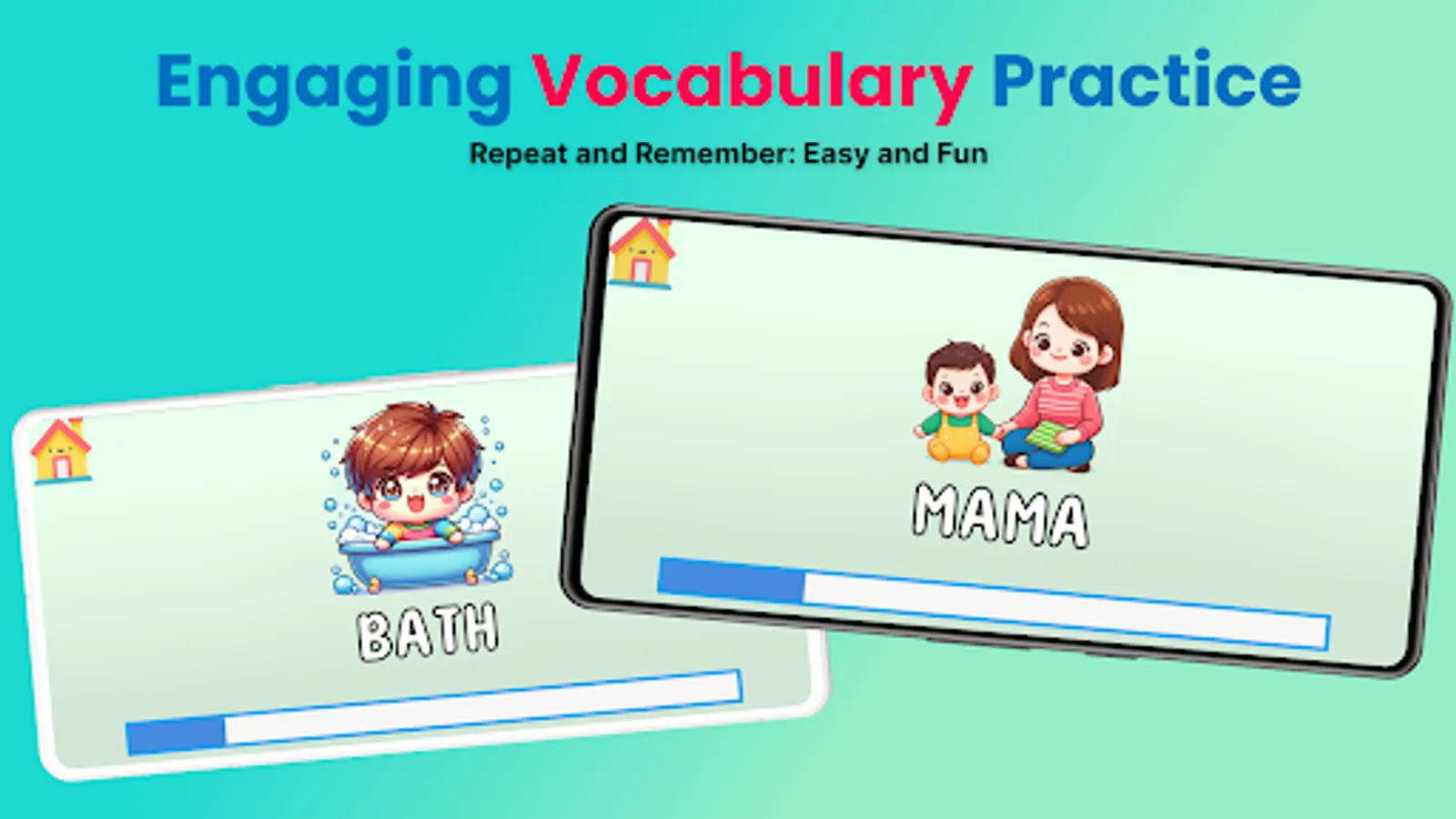 Engaging Vocabulary Practice

Repeat and Remember: Easy and Fun

BATH

MAMA